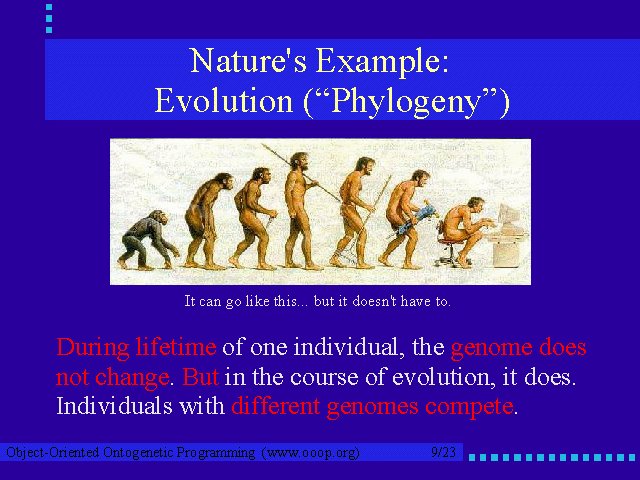 Nature's Example:
Evolution (“Phylogeny”)

It can go like this... but it doesn't have to.

During lifetime of one individual, the genome does not change. But in the course of evolution, it does. Individuals with different genomes compete.

Object-Oriented Ontogenetic Programming (www.ooop.org) 9/23